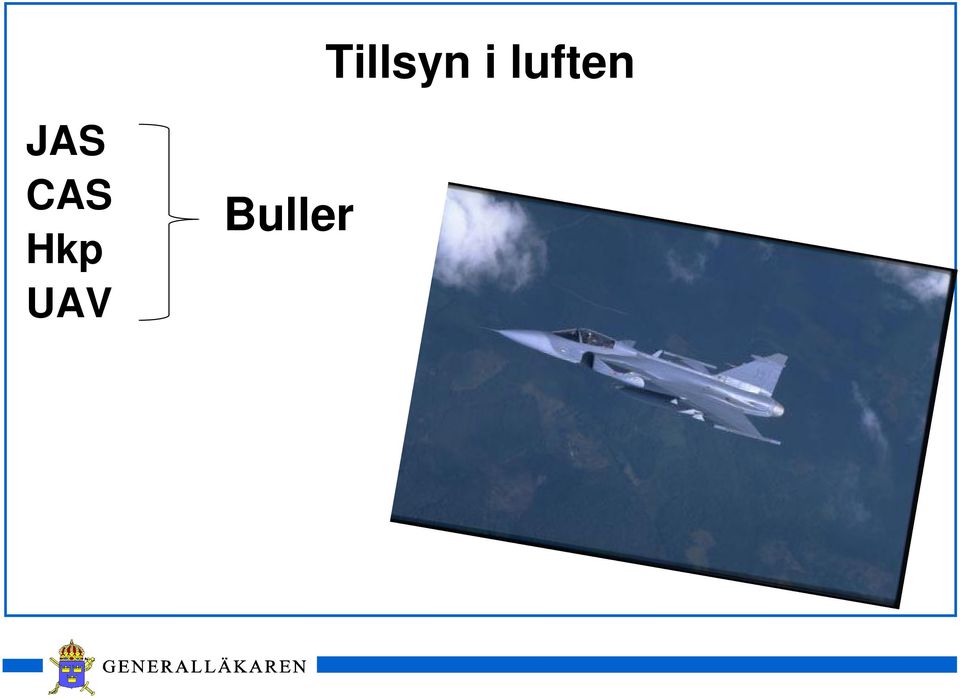 Tillsyn i luften

JAS
CAS
Hkp
UAV

Buller

GENERALLÄKAREN